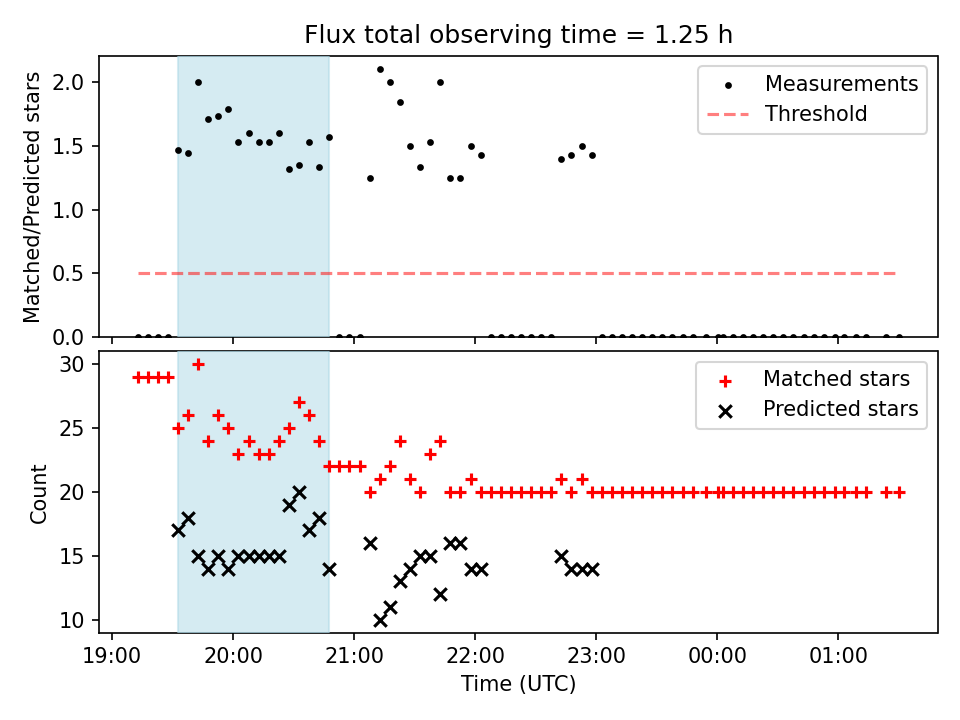 Flux total observing time = 1.25 h

Matched/Predicted stars

2.0
1.5
1.0
0.5
0.0

Measurements
Threshold

Count

30
25
20
15
10

Matched stars
Predicted stars

19:00 20:00 21:00 22:00 23:00 00:00 01:00

Time (UTC)